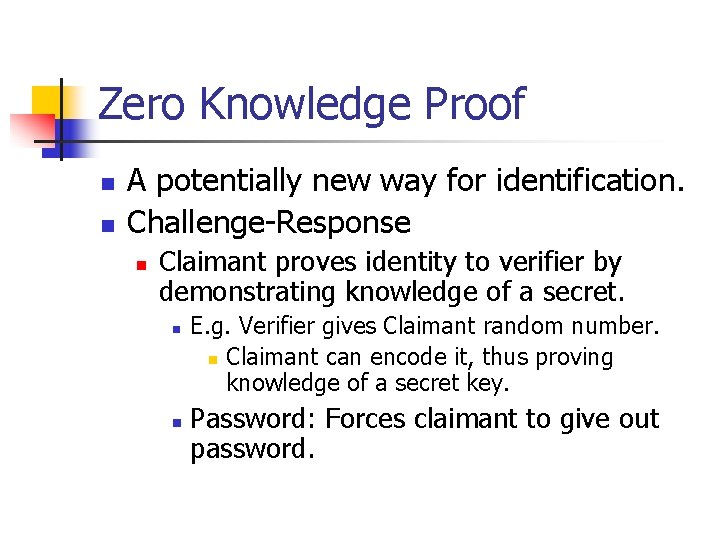 Zero Knowledge Proof

A potentially new way for identification.

Challenge-Response

Claimant proves identity to verifier by demonstrating knowledge of a secret.

E.g. Verifier gives Claimant random number.

Claimant can encode it, thus proving knowledge of a secret key.

Password: Forces claimant to give out password.